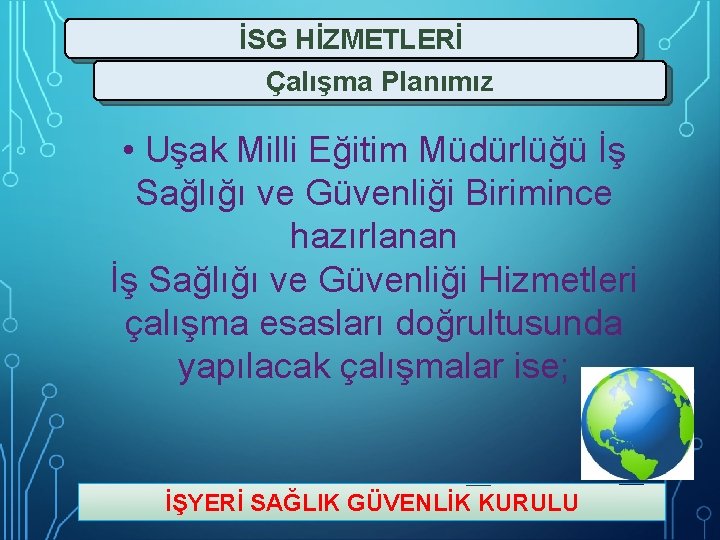 İSG HİZMETLERİ

Çalışma Planımız

• Uşak Milli Eğitim Müdürlüğü İş Sağlığı ve Güvenliği Birimince hazırlanan İş Sağlığı ve Güvenliği Hizmetleri çalışma esasları doğrultusunda yapılacak çalışmalar ise;

İŞYERİ SAĞLIK GÜVENLİK KURULU